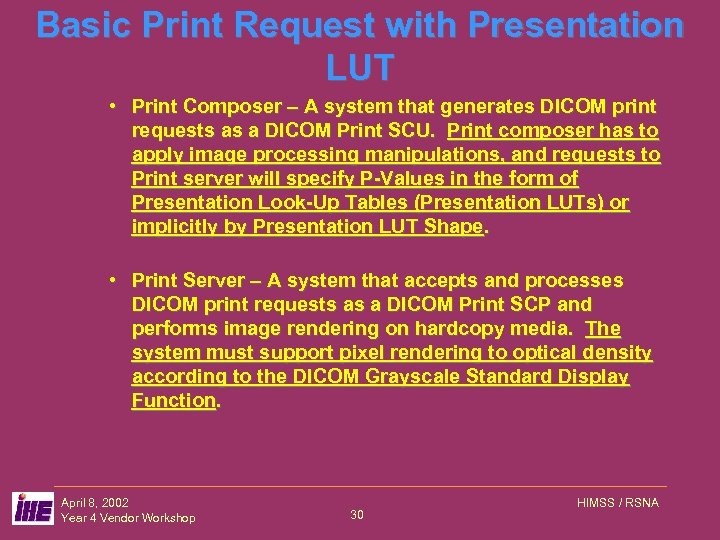 Basic Print Request with Presentation LUT

• Print Composer – A system that generates DICOM print requests as a DICOM Print SCU. Print composer has to apply image processing manipulations, and requests to Print server will specify P-Values in the form of Presentation Look-Up Tables (Presentation LUTs) or implicitly by Presentation LUT Shape.

• Print Server – A system that accepts and processes DICOM print requests as a DICOM Print SCP and performs image rendering on hardcopy media. The system must support pixel rendering to optical density according to the DICOM Grayscale Standard Display Function.

IHE

April 8, 2002
Year 4 Vendor Workshop

30

HIMSS / RSNA